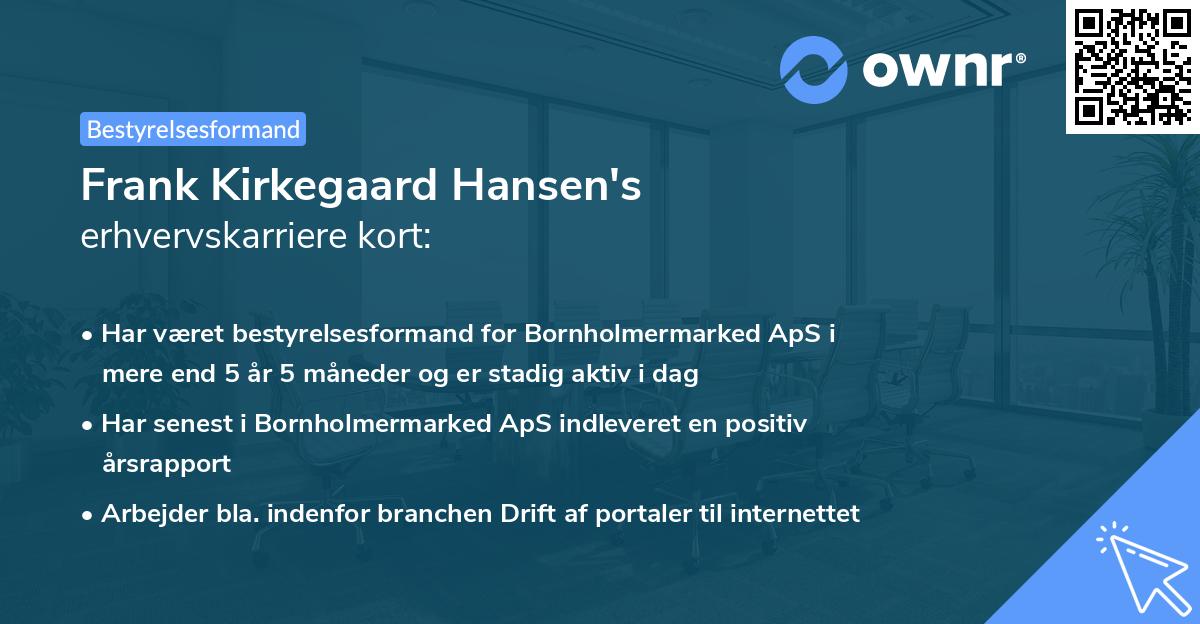 ownr®

Bestyrelsesformand

Frank Kirkegaard Hansen's
erhvervskarriere kort:

• Har været bestyrelsesformand for Bornholmermarked ApS i mere end 5 år 5 måneder og er stadig aktiv i dag

• Har senest i Bornholmermarked ApS indleveret en positiv årsrapport

• Arbejder bla. indenfor branchen Drift af portaler til internettet